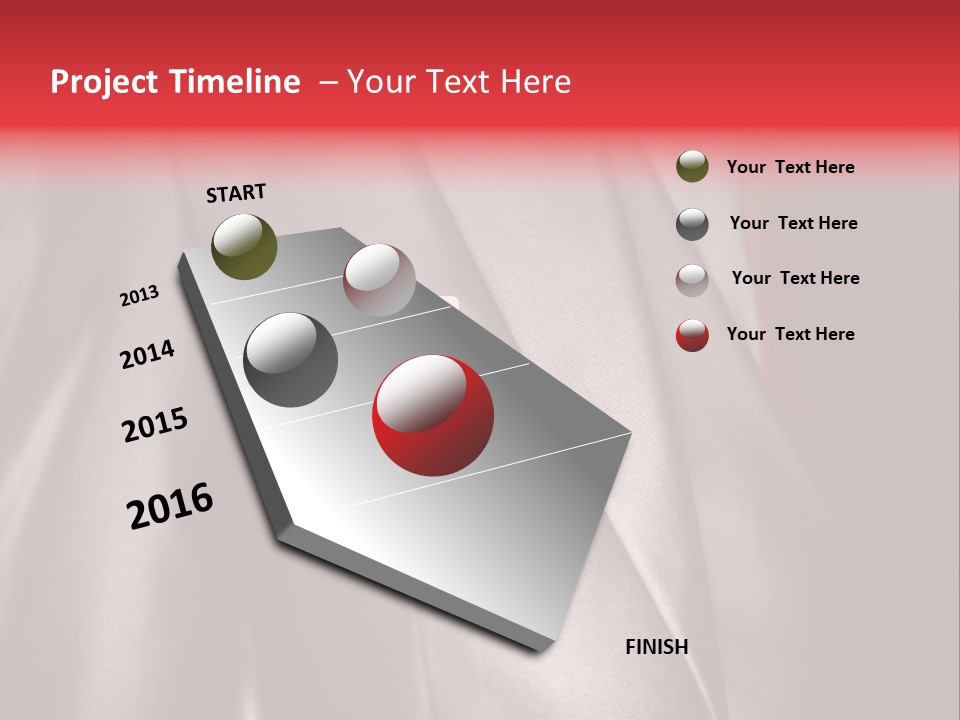 Project Timeline – Your Text Here

START

2013

2014

2015

2016

FINISH

Your Text Here

Your Text Here

Your Text Here

Your Text Here